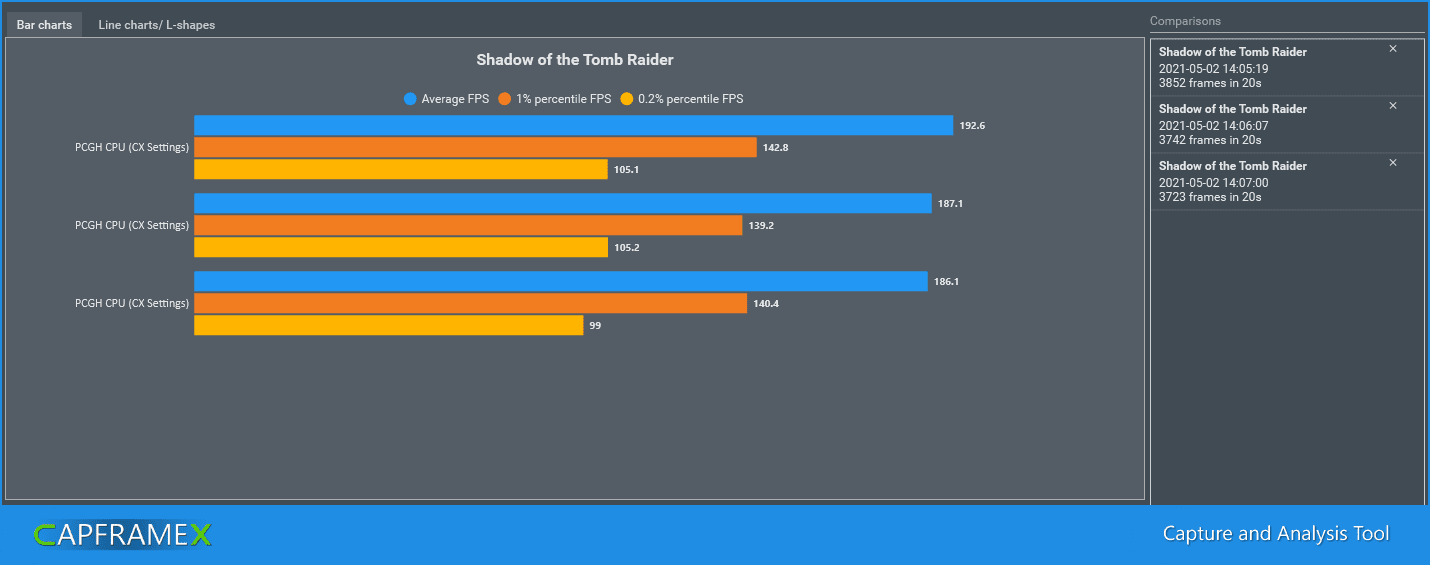 Bar charts Line charts/ L-shapes

Shadow of the Tomb Raider

Average FPS 1% percentile FPS 0.2% percentile FPS

PCGH CPU (CX Settings)
192.6
142.8
105.1

PCGH CPU (CX Settings)
187.1
139.2
105.2

PCGH CPU (CX Settings)
186.1
140.4
99

Comparisons

Shadow of the Tomb Raider
2021-05-02 14:05:19
3852 frames in 20s
×

Shadow of the Tomb Raider
2021-05-02 14:06:07
3742 frames in 20s
×

Shadow of the Tomb Raider
2021-05-02 14:07:00
3723 frames in 20s
×

CAPFRAMEX

Capture and Analysis Tool